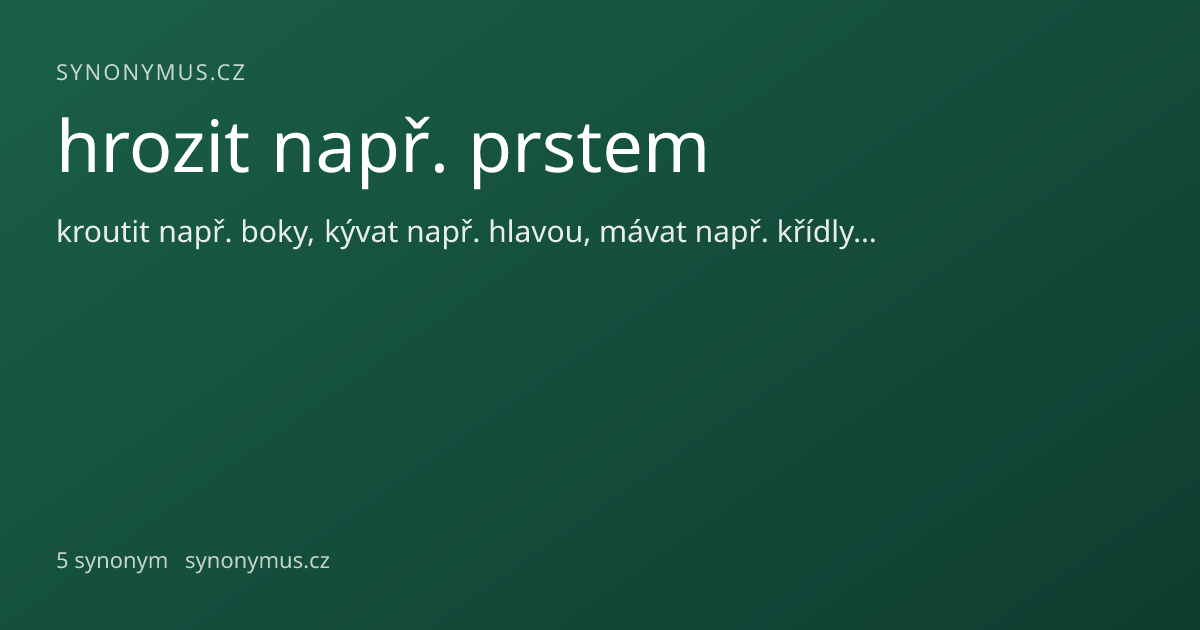 SYNONYMUS.CZ

hrozit např. prstem

kroutit např. boky, kývat např. hlavou, mávat např. křídly…

5 synonym synonymus.cz